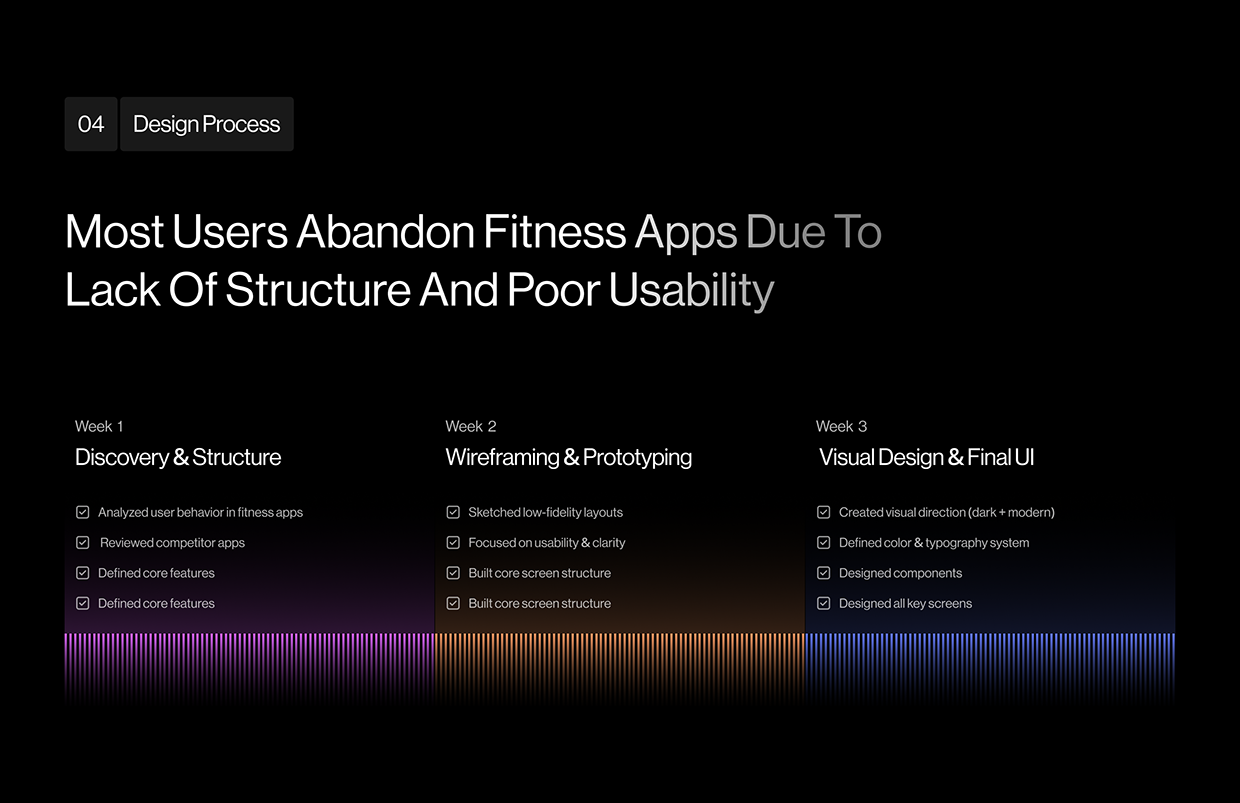 04 Design Process

Most Users Abandon Fitness Apps Due To Lack Of Structure And Poor Usability

Week 1
Discovery & Structure

Analyzed user behavior in fitness apps
Reviewed competitor apps
Defined core features
Defined core features

Week 2
Wireframing & Prototyping

Sketched low-fidelity layouts
Focused on usability & clarity
Built core screen structure
Built core screen structure

Week 3
Visual Design & Final UI

Created visual direction (dark + modern)
Defined color & typography system
Designed components
Designed all key screens